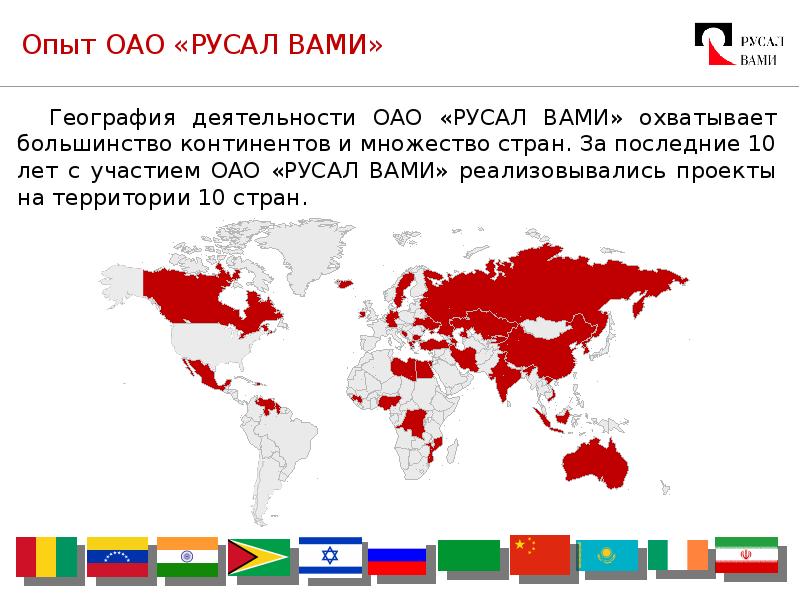 Опыт ОАО «РУСАЛ ВАМИ»

РУСАЛ ВАМИ

География деятельности ОАО «РУСАЛ ВАМИ» охватывает большинство континентов и множество стран. За последние 10 лет с участием ОАО «РУСАЛ ВАМИ» реализовывались проекты на территории 10 стран.